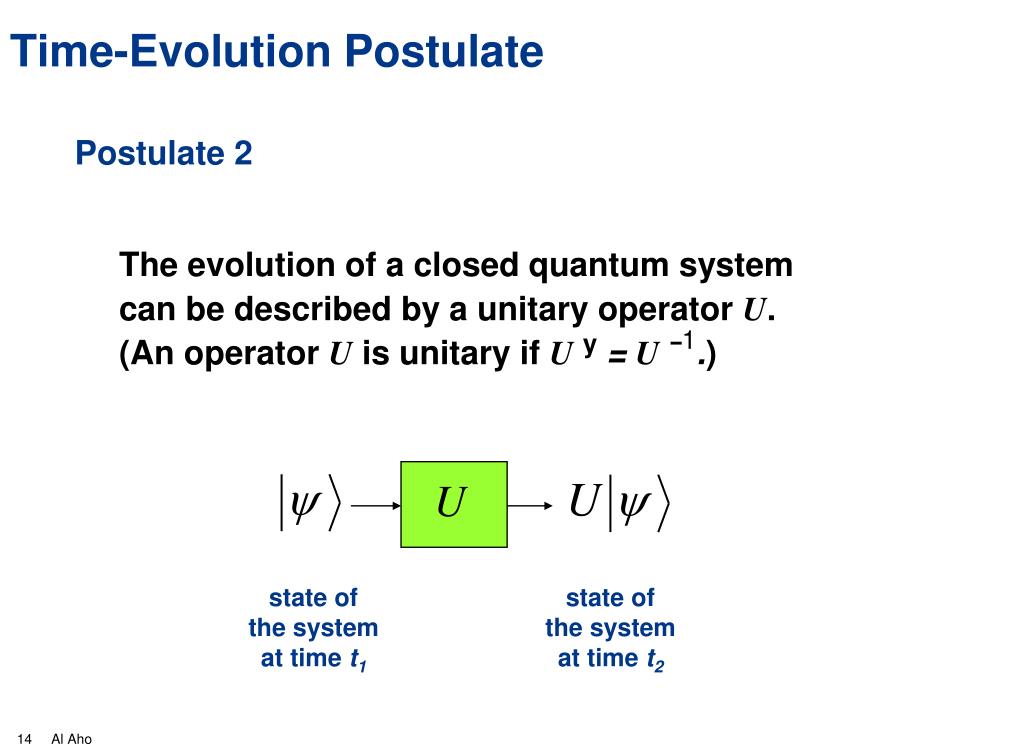 Time-Evolution Postulate

Postulate 2

The evolution of a closed quantum system can be described by a unitary operator $U$. (An operator $U$ is unitary if $U^{y} = U^{-1}$.)

$|\psi\rangle$ $U$ $U|\psi\rangle$

state of the system at time $t_1$

state of the system at time $t_2$

14 Al Aho